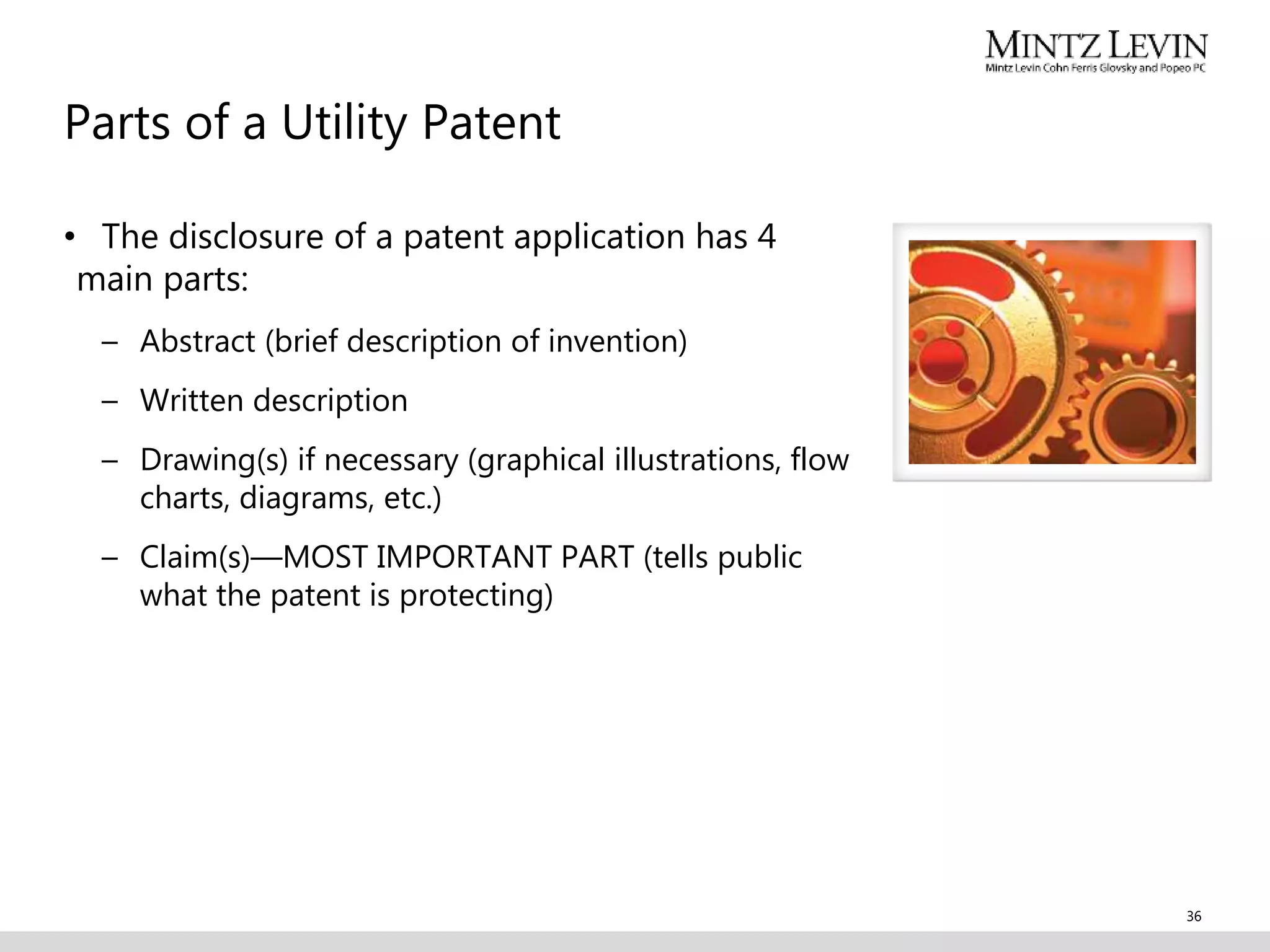 MINTZ LEVIN
Mintz Levin Cohn Ferris Glovsky and Popeo PC

Parts of a Utility Patent

• The disclosure of a patent application has 4 main parts:

– Abstract (brief description of invention)

– Written description

– Drawing(s) if necessary (graphical illustrations, flow charts, diagrams, etc.)

– Claim(s)—MOST IMPORTANT PART (tells public what the patent is protecting)

36